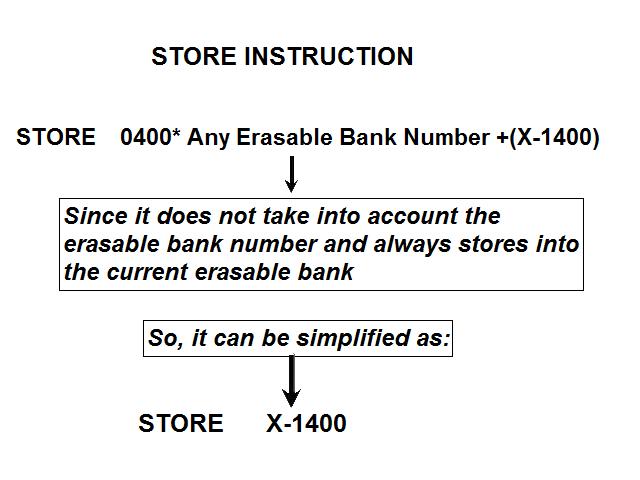 STORE INSTRUCTION

STORE 0400* Any Erasable Bank Number +(X-1400)

Since it does not take into account the erasable bank number and always stores into the current erasable bank

So, it can be simplified as:

STORE X-1400